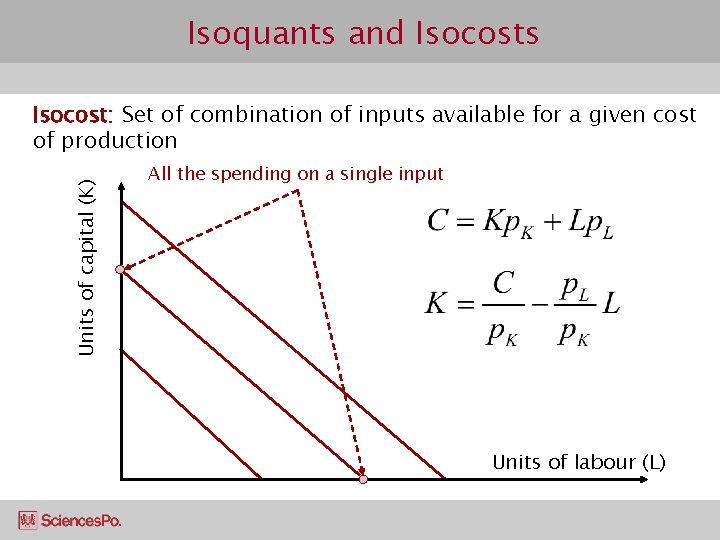 Isoquants and Isocosts

Isocost: Set of combination of inputs available for a given cost of production

All the spending on a single input

Units of capital (K)

$C = Kp_K + Lp_L$

$K = \frac{C}{p_K} - \frac{p_L}{p_K} L$

Units of labour (L)

SciencesPo.